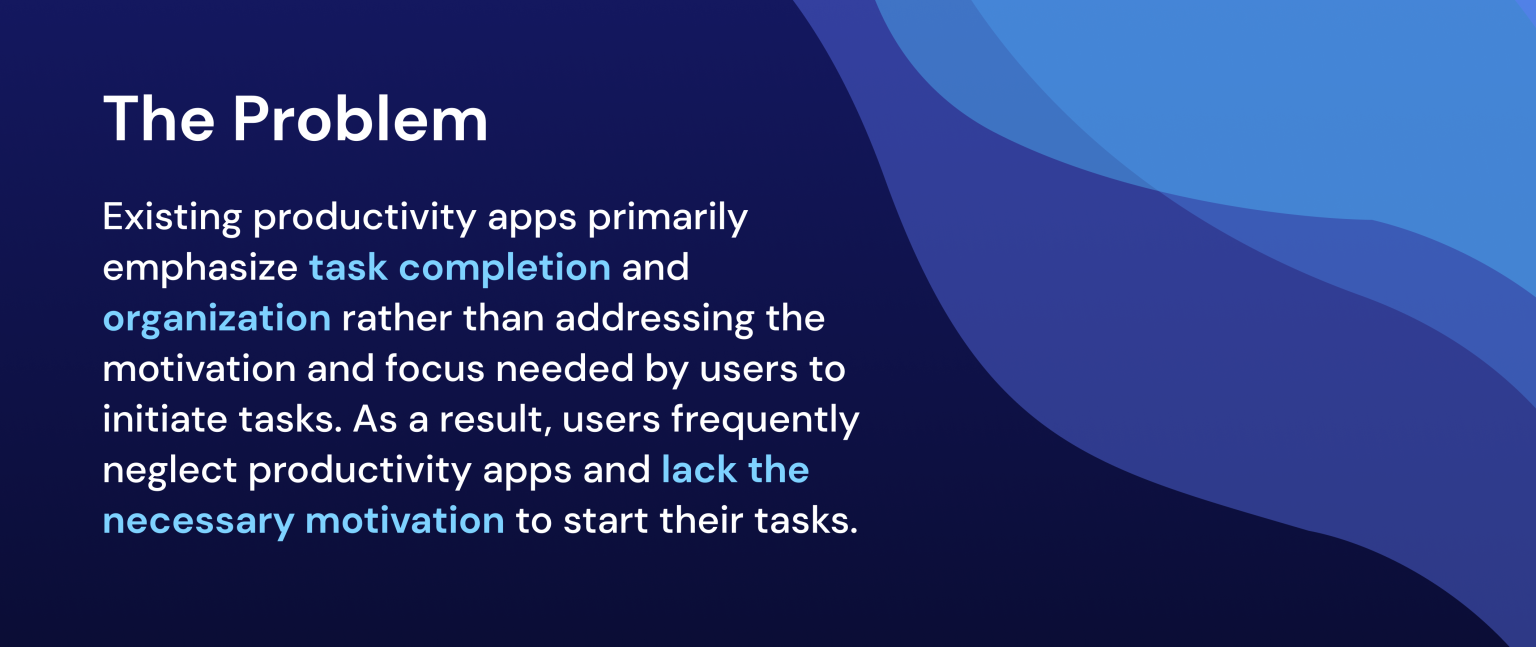 The Problem

Existing productivity apps primarily emphasize task completion and organization rather than addressing the motivation and focus needed by users to initiate tasks. As a result, users frequently neglect productivity apps and lack the necessary motivation to start their tasks.